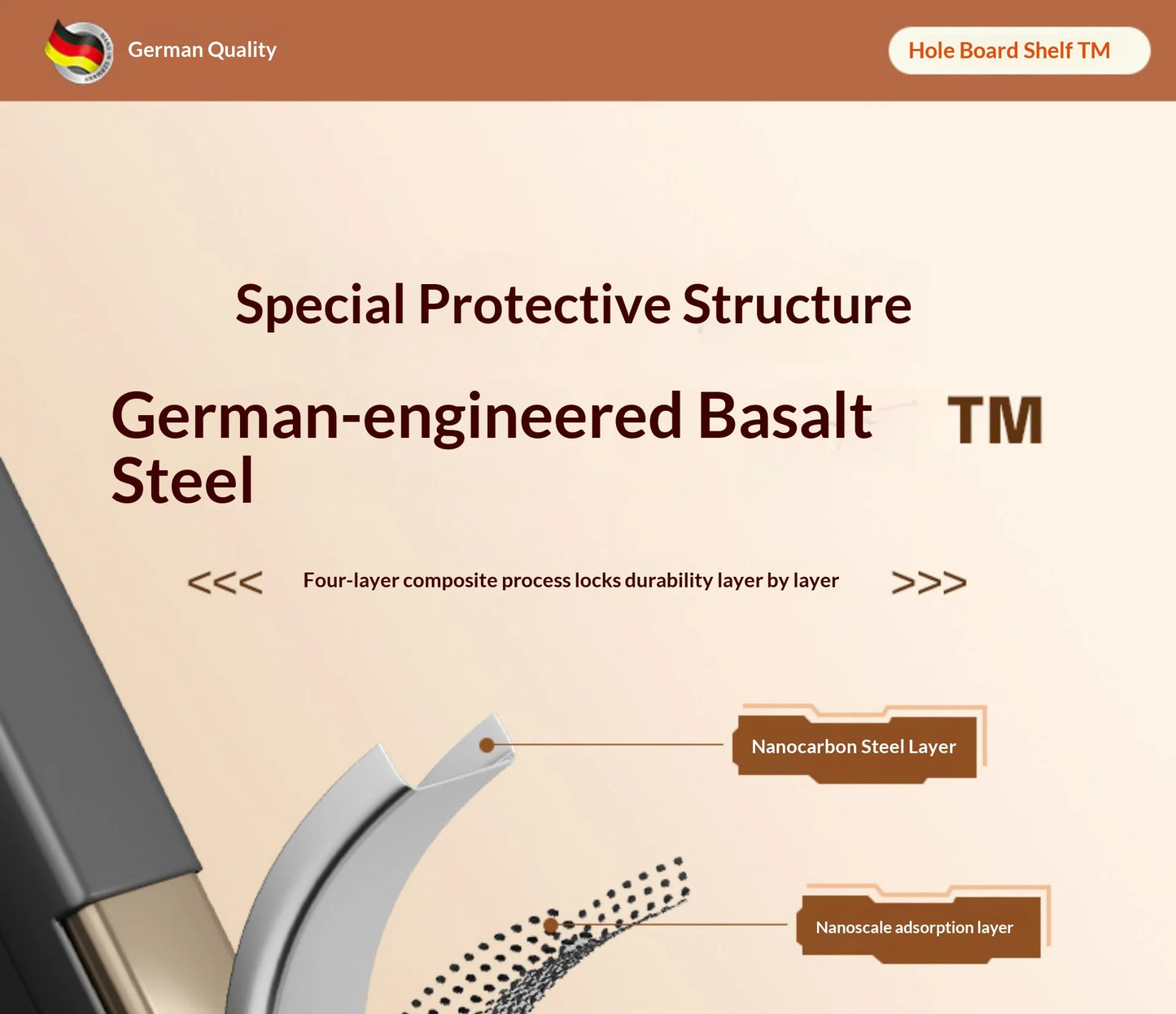 German Quality

Hole Board Shelf TM

Special Protective Structure

German-engineered Basalt Steel TM

<<< Four-layer composite process locks durability layer by layer >>>

Nanocarbon Steel Layer

Nanoscale adsorption layer